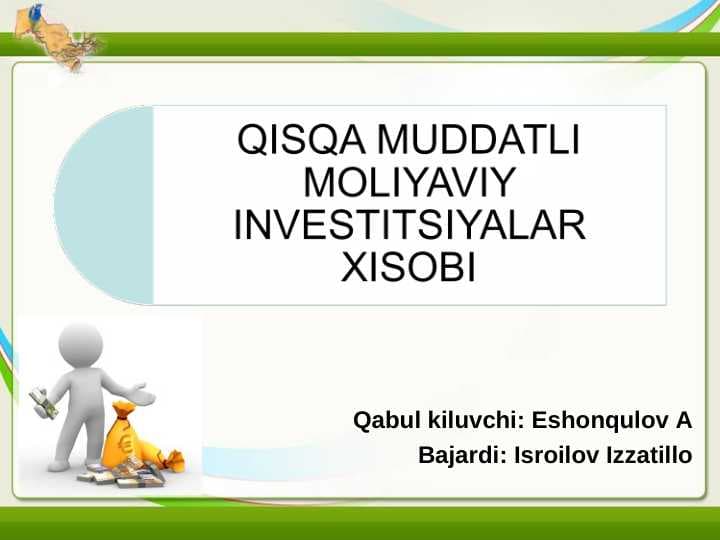 QISQA MUDDATLI MOLIYAVIY INVESTITSIYALAR XISOBI

Qabul kiluvchi: Eshonqulov A
Bajardi: Isroilov Izzatillo